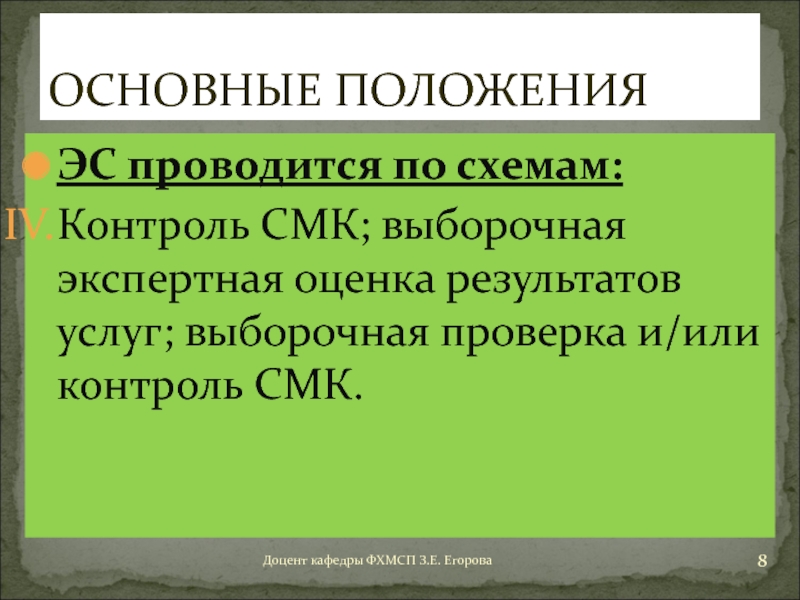 ОСНОВНЫЕ ПОЛОЖЕНИЯ

ЭС проводится по схемам:

IV. Контроль СМК; выборочная экспертная оценка результатов услуг; выборочная проверка и/или контроль СМК.

Доцент кафедры ФХМСП З.Е. Егорова

8